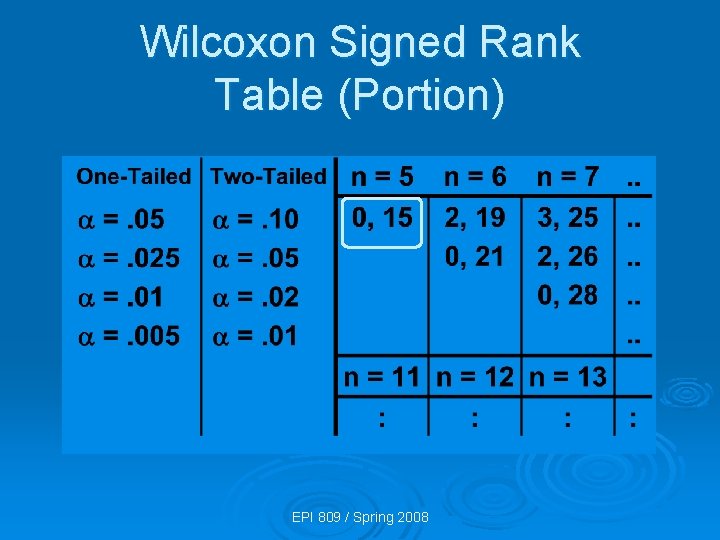 Wilcoxon Signed Rank Table (Portion)

| One-Tailed | Two-Tailed | n = 5 | n = 6 | n = 7 | .. |
|---|---|---|---|---|---|
| $\alpha$ = .05 | $\alpha$ = .10 | 0, 15 | 2, 19 | 3, 25 | .. |
| $\alpha$ = .025 | $\alpha$ = .05 | | 0, 21 | 2, 26 | .. |
| $\alpha$ = .01 | $\alpha$ = .02 | | | 0, 28 | .. |
| $\alpha$ = .005 | $\alpha$ = .01 | | | | .. |
| | | n = 11 | n = 12 | n = 13 | |
| | | : | : | : | : |

EPI 809 / Spring 2008